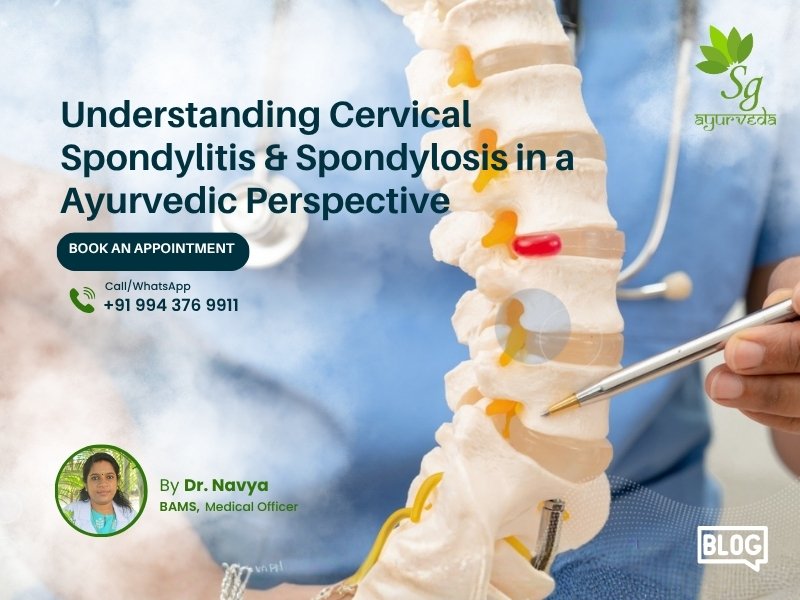 Sg ayurveda

Understanding Cervical Spondylitis & Spondylosis in a Ayurvedic Perspective

BOOK AN APPOINTMENT

Call/WhatsApp
+91 994 376 9911

By Dr. Navya
BAMS, Medical Officer

BLOG